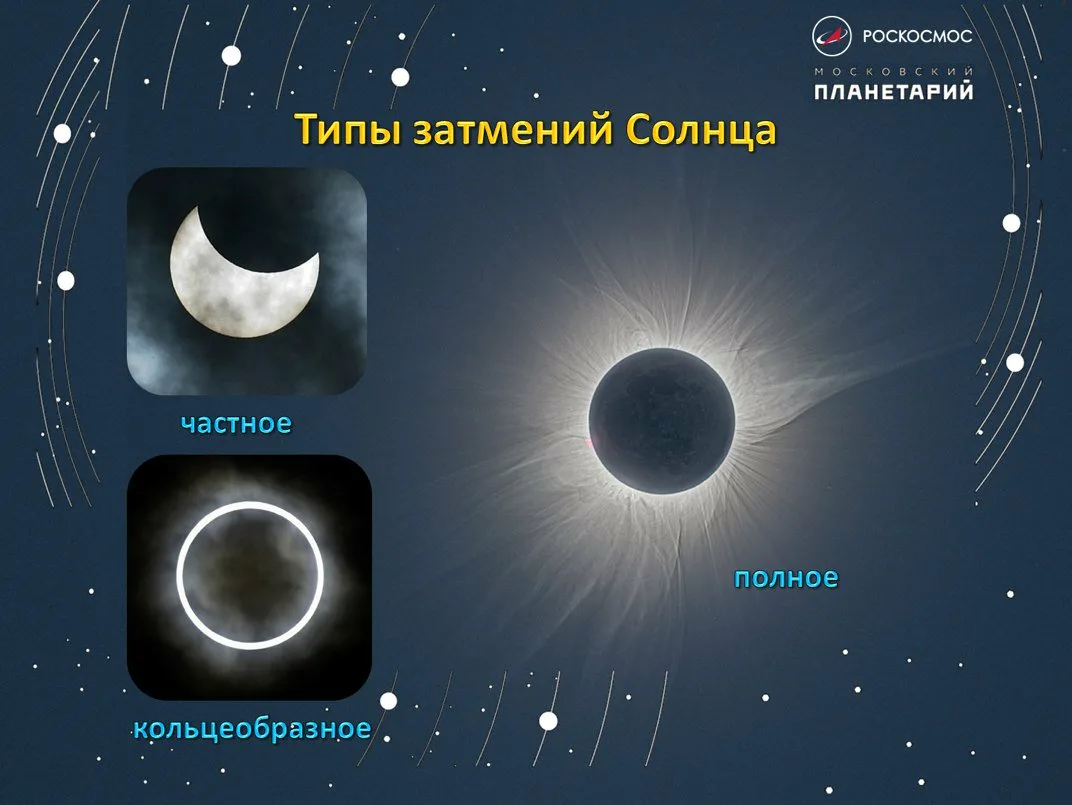 РОСКОСМОС
МОСКОВСКИЙ
ПЛАНЕТАРИЙ

Типы затмений Солнца

частное

кольцеобразное

полное